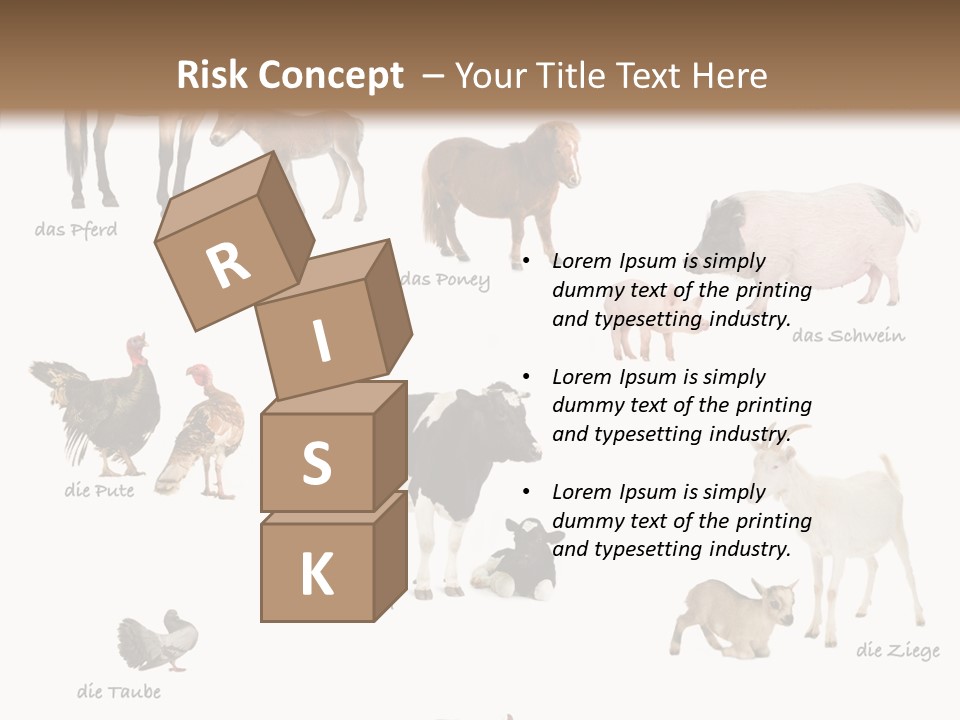 Risk Concept – Your Title Text Here

das Pferd

das Poney

das Schwein

die Pute

die Ziege

die Taube

R
I
S
K

• Lorem Ipsum is simply dummy text of the printing and typesetting industry.

• Lorem Ipsum is simply dummy text of the printing and typesetting industry.

• Lorem Ipsum is simply dummy text of the printing and typesetting industry.